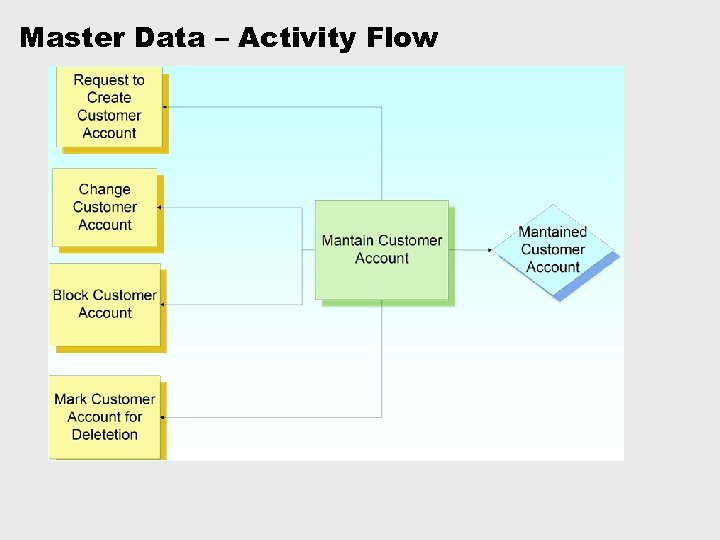 Master Data – Activity Flow

Request to Create Customer Account

Change Customer Account

Block Customer Account

Mark Customer Account for Deletetion

Mantain Customer Account

Mantained Customer Account